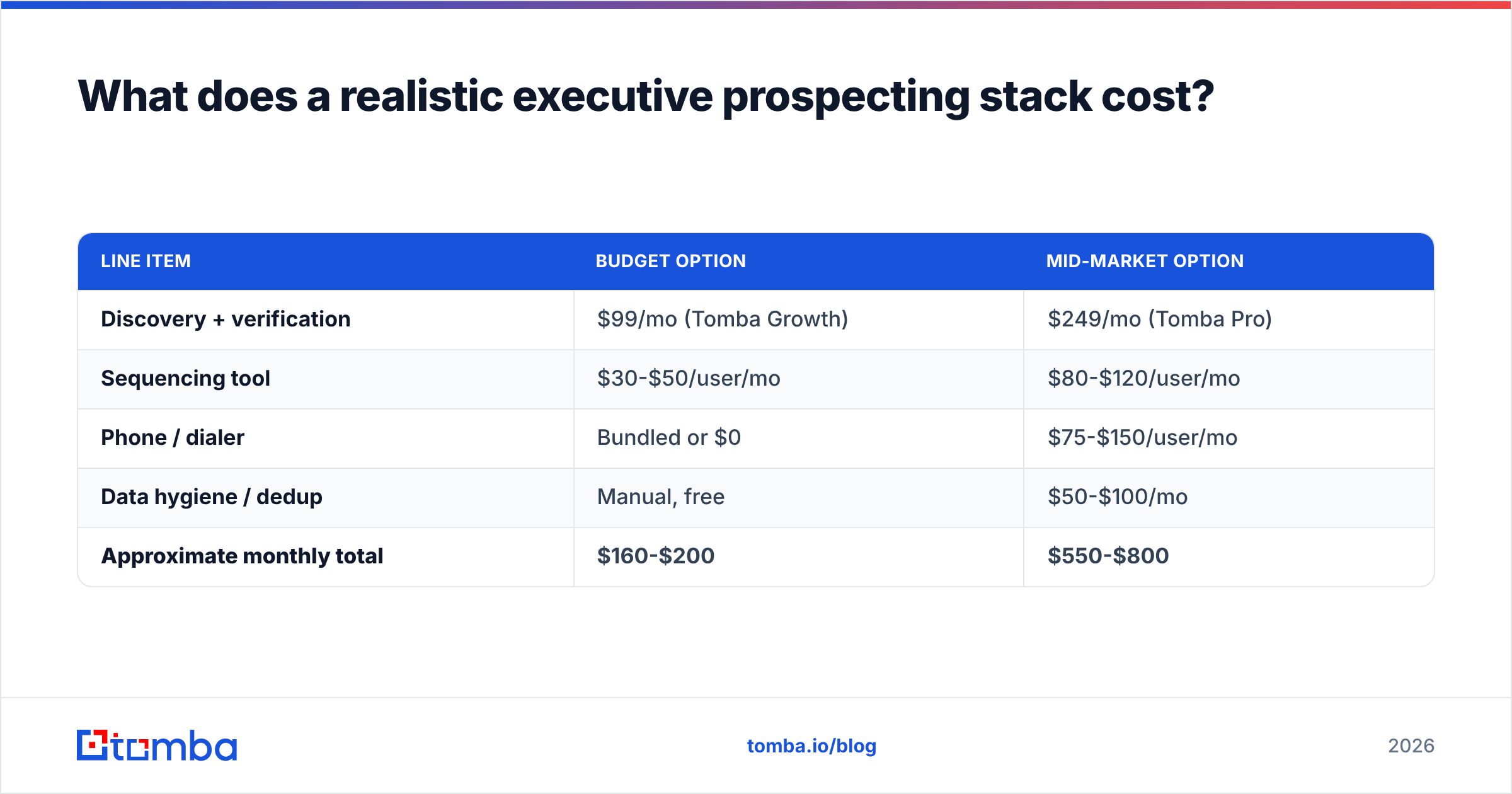 What does a realistic executive prospecting stack cost?

| LINE ITEM | BUDGET OPTION | MID-MARKET OPTION |
|---|---|---|
| Discovery + verification | \$99/mo (Tomba Growth) | \$249/mo (Tomba Pro) |
| Sequencing tool | \$30-\$50/user/mo | \$80-\$120/user/mo |
| Phone / dialer | Bundled or \$0 | \$75-\$150/user/mo |
| Data hygiene / dedup | Manual, free | \$50-\$100/mo |
| Approximate monthly total | \$160-\$200 | \$550-\$800 |

tomba

tomba.io/blog

2026